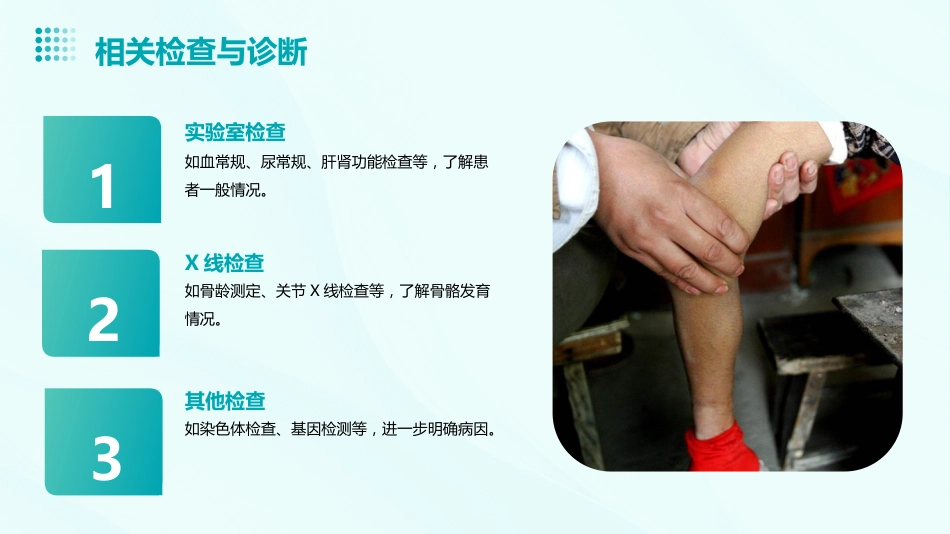 相关检查与诊断

1

实验室检查

如血常规、尿常规、肝肾功能检查等，了解患者一般情况。

2

X 线检查

如骨龄测定、关节 X 线检查等，了解骨骼发育情况。

3

其他检查

如染色体检查、基因检测等，进一步明确病因。